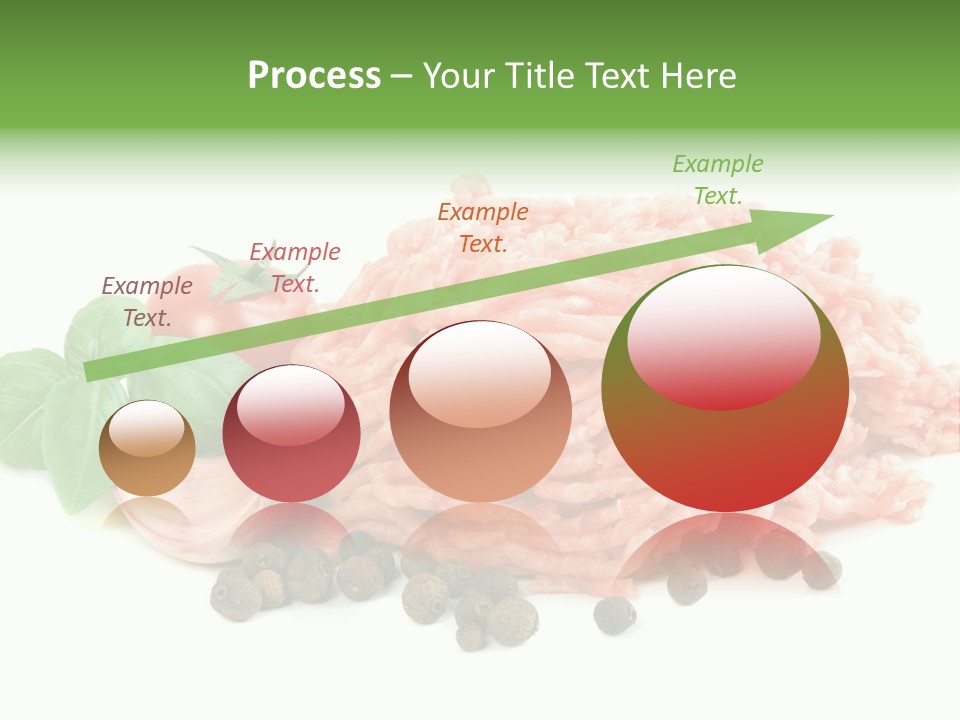 Process – Your Title Text Here

Example Text.

Example Text.

Example Text.

Example Text.